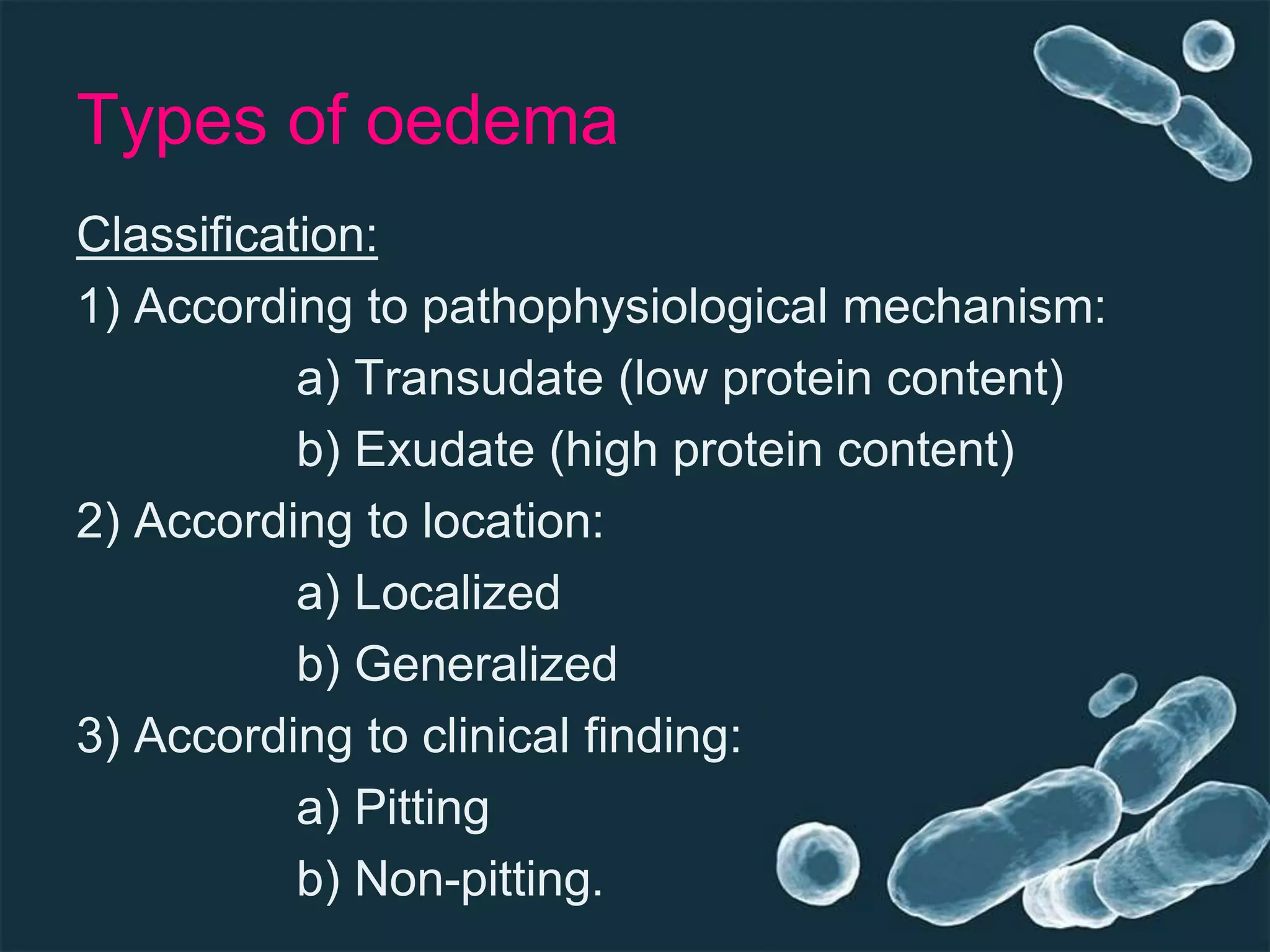 Types of oedema

Classification:

1) According to pathophysiological mechanism:

a) Transudate (low protein content)

b) Exudate (high protein content)

2) According to location:

a) Localized

b) Generalized

3) According to clinical finding:

a) Pitting

b) Non-pitting.